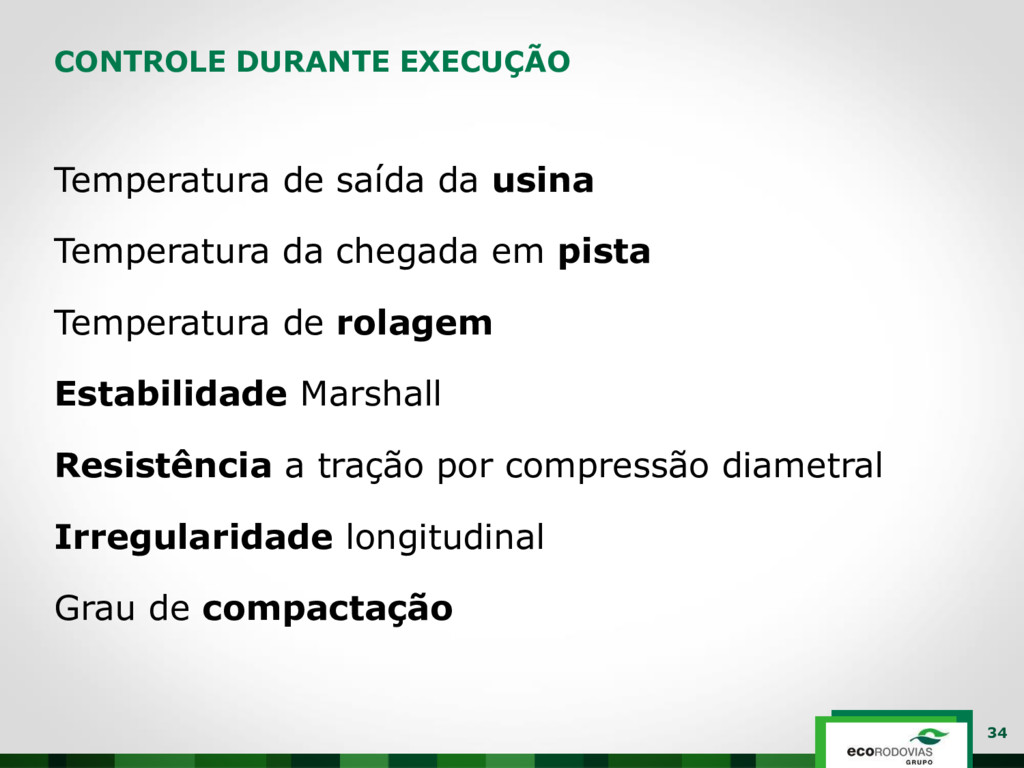 CONTROLE DURANTE EXECUÇÃO

Temperatura de saída da usina

Temperatura da chegada em pista

Temperatura de rolagem

Estabilidade Marshall

Resistência a tração por compressão diametral

Irregularidade longitudinal

Grau de compactação

34

ecoRODOVIAS GRUPO